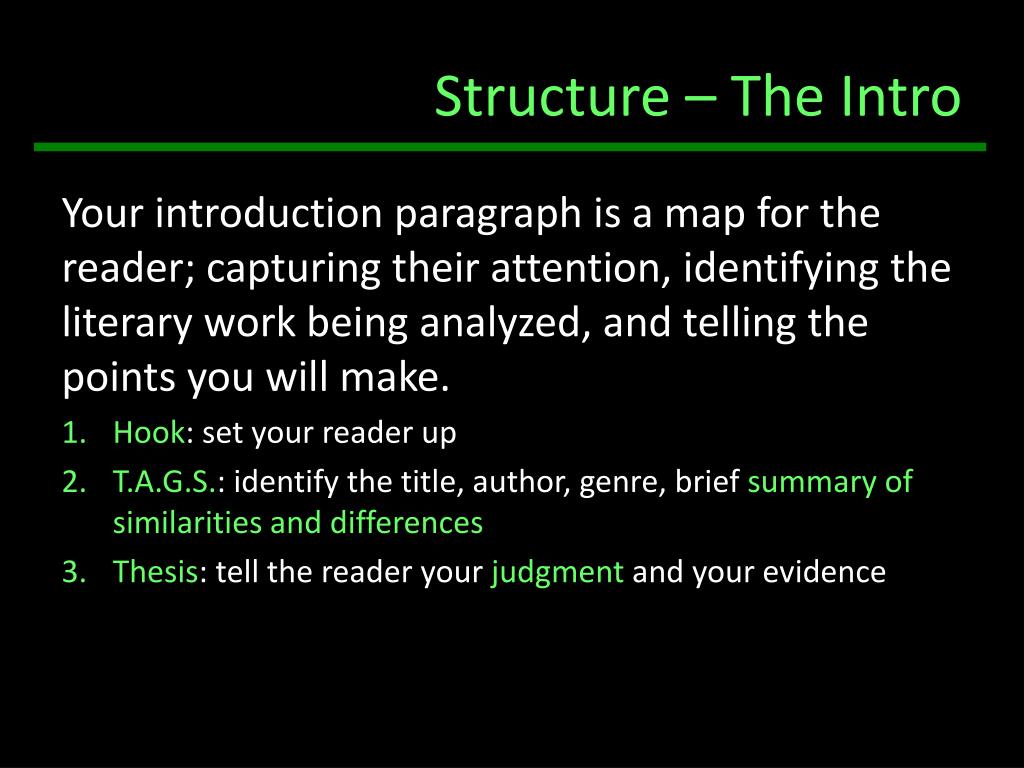 Structure – The Intro

Your introduction paragraph is a map for the reader; capturing their attention, identifying the literary work being analyzed, and telling the points you will make.

1. Hook: set your reader up
2. T.A.G.S.: identify the title, author, genre, brief summary of similarities and differences
3. Thesis: tell the reader your judgment and your evidence